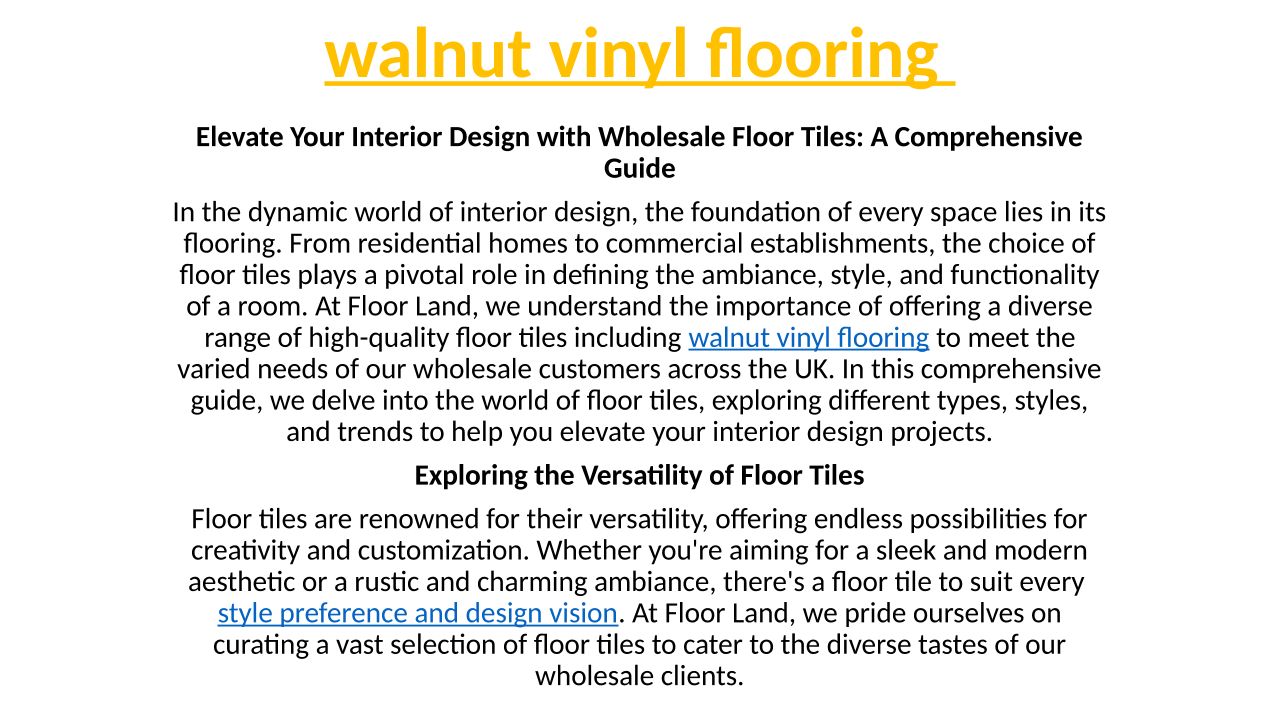 walnut vinyl flooring

Elevate Your Interior Design with Wholesale Floor Tiles: A Comprehensive Guide

In the dynamic world of interior design, the foundation of every space lies in its flooring. From residential homes to commercial establishments, the choice of floor tiles plays a pivotal role in defining the ambiance, style, and functionality of a room. At Floor Land, we understand the importance of offering a diverse range of high-quality floor tiles including walnut vinyl flooring to meet the varied needs of our wholesale customers across the UK. In this comprehensive guide, we delve into the world of floor tiles, exploring different types, styles, and trends to help you elevate your interior design projects.

Exploring the Versatility of Floor Tiles

Floor tiles are renowned for their versatility, offering endless possibilities for creativity and customization. Whether you're aiming for a sleek and modern aesthetic or a rustic and charming ambiance, there's a floor tile to suit every style preference and design vision. At Floor Land, we pride ourselves on curating a vast selection of floor tiles to cater to the diverse tastes of our wholesale clients.